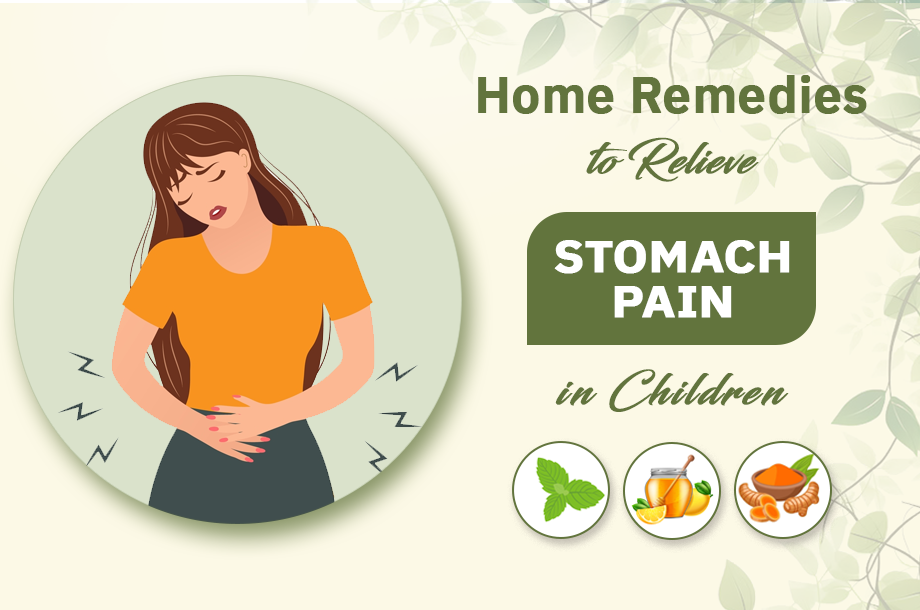 Home Remedies
to Relieve
STOMACH PAIN
in Children